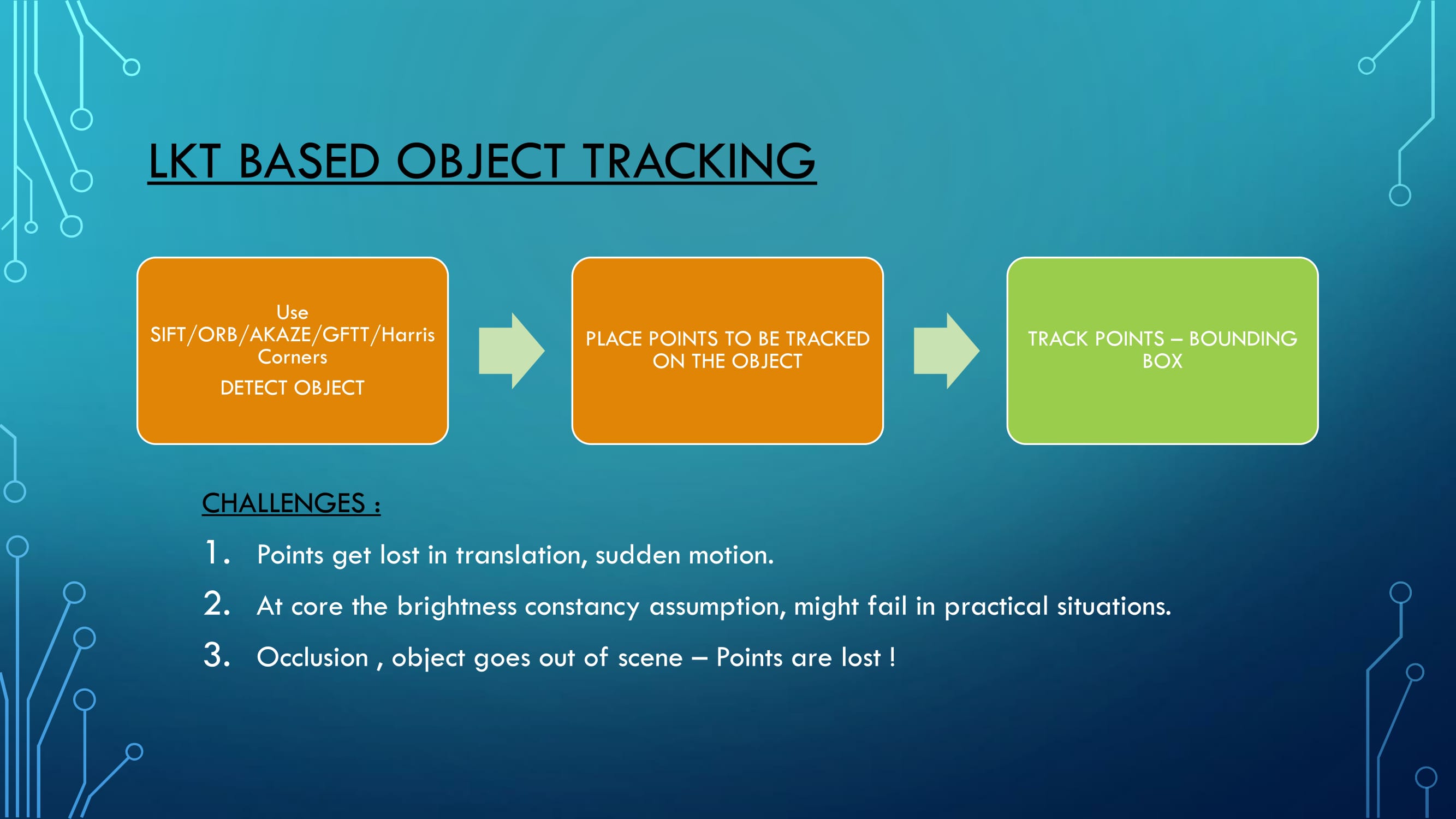 LKT BASED OBJECT TRACKING

Use SIFT/ORB/AKAZE/GFTT/Harris Corners

DETECT OBJECT

PLACE POINTS TO BE TRACKED ON THE OBJECT

TRACK POINTS – BOUNDING BOX

CHALLENGES :

1. Points get lost in translation, sudden motion.
2. At core the brightness constancy assumption, might fail in practical situations.
3. Occlusion , object goes out of scene – Points are lost !